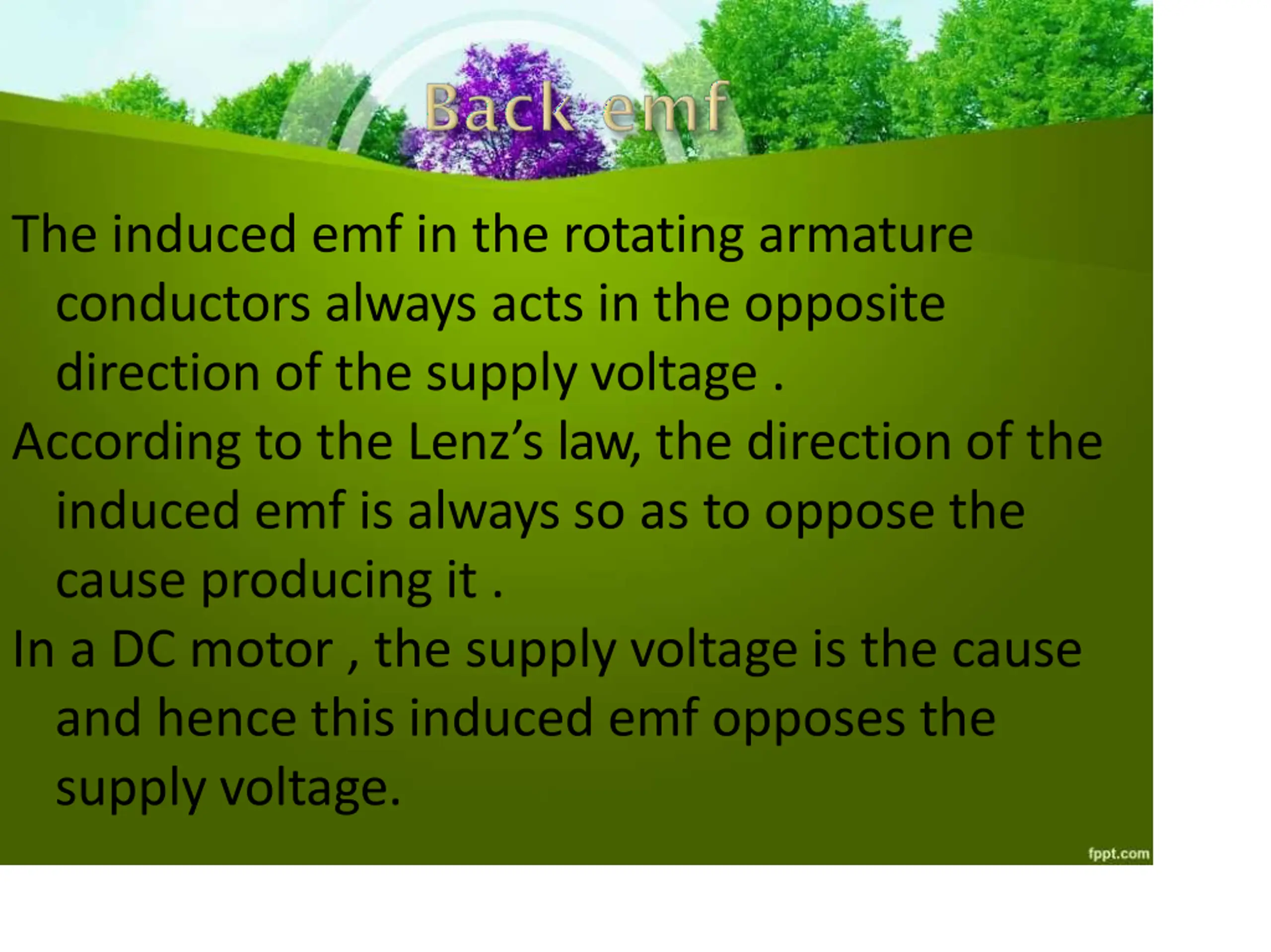 Back emf

The induced emf in the rotating armature conductors always acts in the opposite direction of the supply voltage .

According to the Lenz’s law, the direction of the induced emf is always so as to oppose the cause producing it .

In a DC motor , the supply voltage is the cause and hence this induced emf opposes the supply voltage.

fppt.com